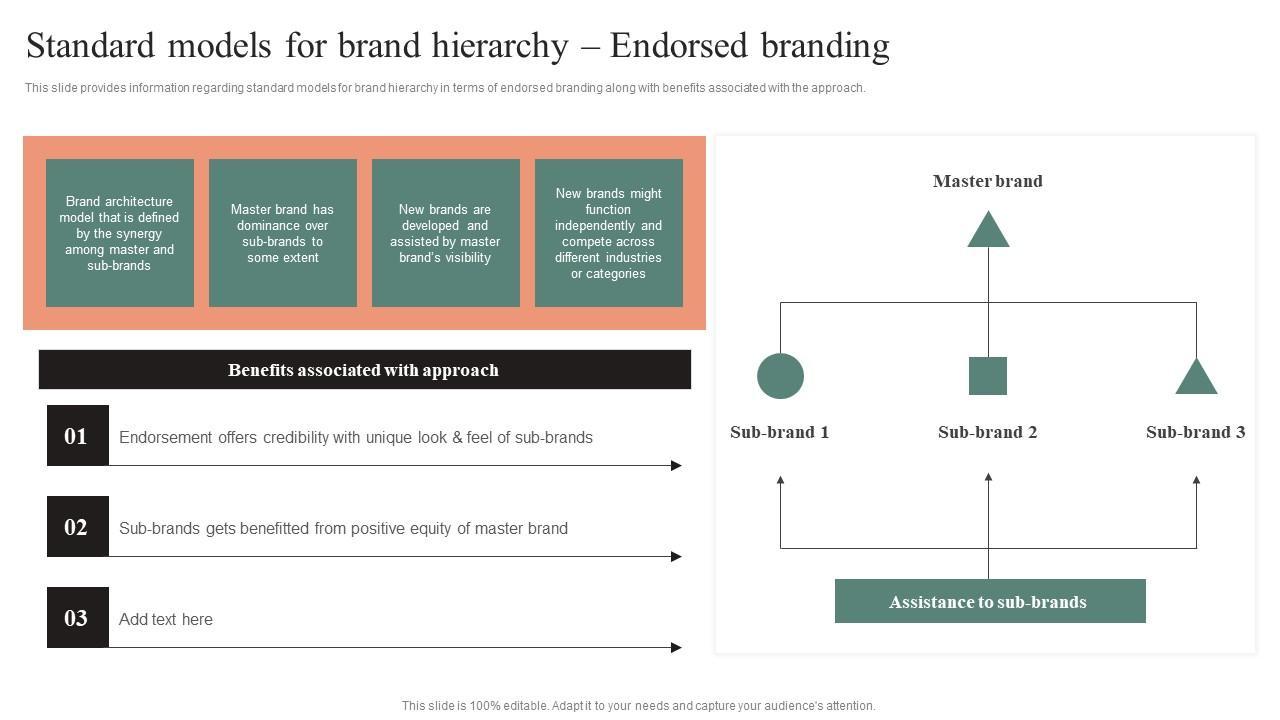 Standard models for brand hierarchy – Endorsed branding

This slide provides information regarding standard models for brand hierarchy in terms of endorsed branding along with benefits associated with the approach.

Brand architecture model that is defined by the synergy among master and sub-brands

Master brand has dominance over sub-brands to some extent

New brands are developed and assisted by master brand's visibility

New brands might function independently and compete across different industries or categories

Benefits associated with approach

01 Endorsement offers credibility with unique look & feel of sub-brands

02 Sub-brands gets benefitted from positive equity of master brand

03 Add text here

Master brand

Sub-brand 1

Sub-brand 2

Sub-brand 3

Assistance to sub-brands

This slide is 100% editable. Adapt it to your needs and capture your audience's attention.